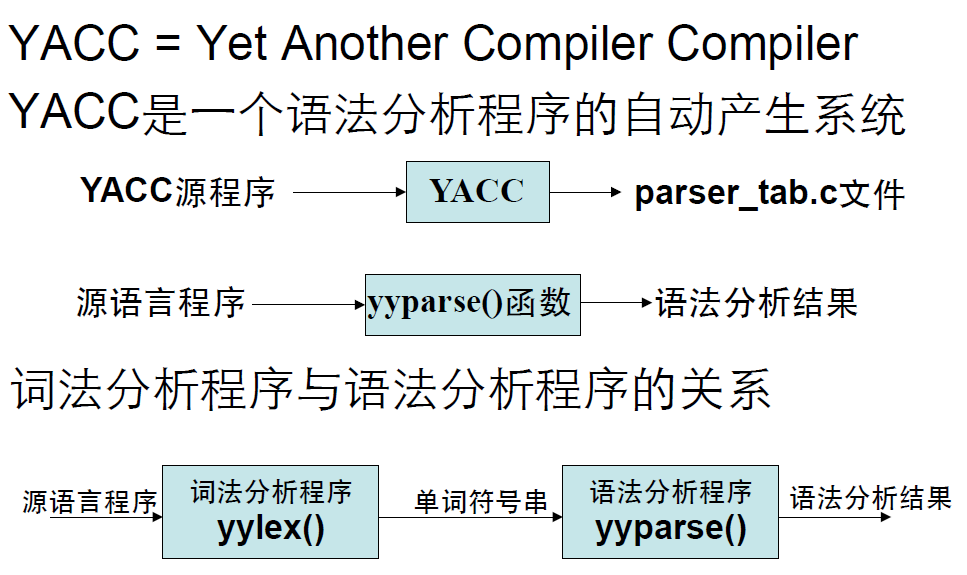 YACC = Yet Another Compiler Compiler

YACC是一个语法分析程序的自动产生系统

YACC源程序 YACC parser_tab.c文件

源语言程序 yyparse()函数 语法分析结果

词法分析程序与语法分析程序的关系

源语言程序 词法分析程序 yylex() 单词符号串 语法分析程序 yyparse() 语法分析结果